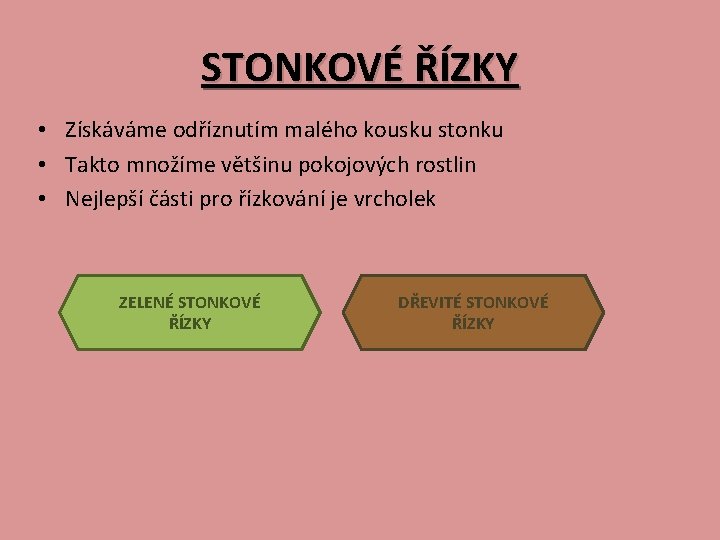 STONKOVÉ ŘÍZKY

• Získáváme odříznutím malého kousku stonku
• Takto množíme většinu pokojových rostlin
• Nejlepší části pro řízkování je vrcholek

ZELENÉ STONKOVÉ ŘÍZKY

DŘEVITÉ STONKOVÉ ŘÍZKY